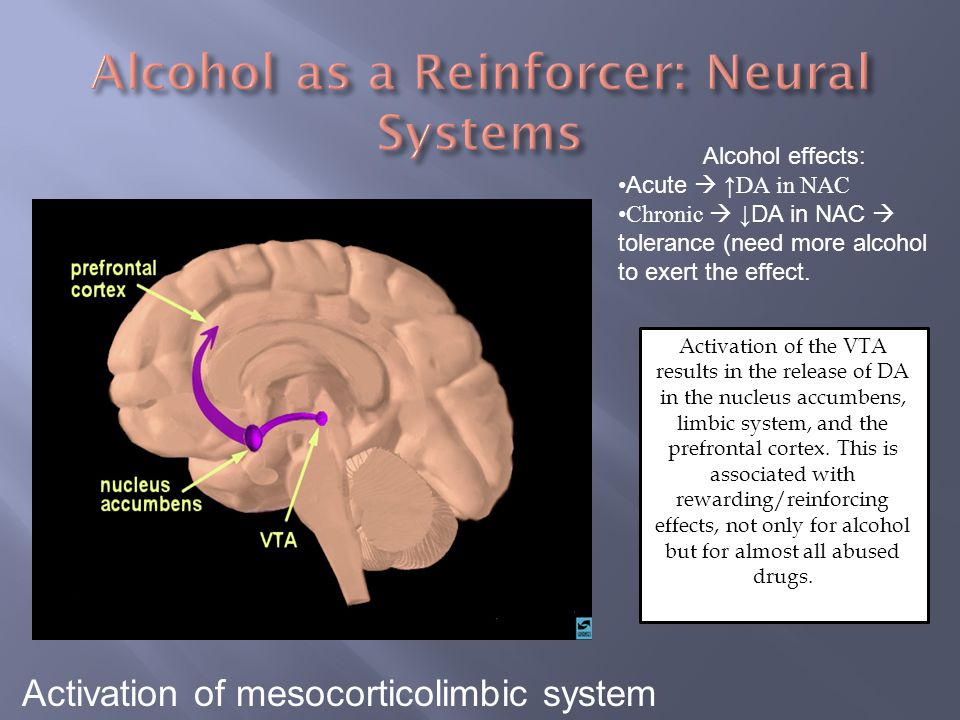 Alcohol as a Reinforcer: Neural Systems

Alcohol effects:
•Acute → ↑DA in NAC
•Chronic → ↓DA in NAC → tolerance (need more alcohol to exert the effect.

prefrontal cortex

nucleus accumbens

VTA

Activation of the VTA results in the release of DA in the nucleus accumbens, limbic system, and the prefrontal cortex. This is associated with rewarding/reinforcing effects, not only for alcohol but for almost all abused drugs.

Activation of mesocorticolimbic system